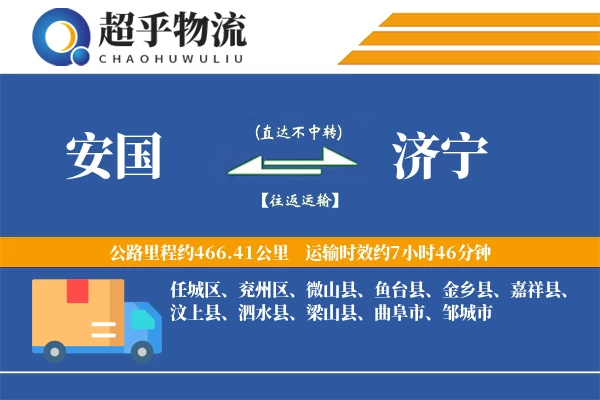 超乎物流
CHAOHUWULIU

安国

(直达不中转)

【往返运输】

济宁

公路里程约466.41公里 运输时效约7小时46分钟

任城区、兖州区、微山县、鱼台县、金乡县、嘉祥县、汶上县、泗水县、梁山县、曲阜市、邹城市